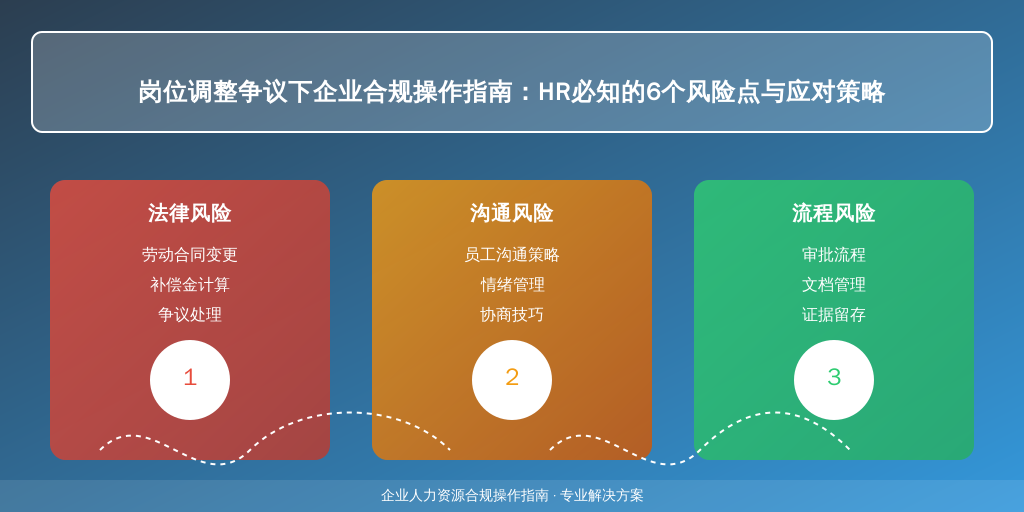 岗位调整争议下企业合规操作指南：HR必知的6个风险点与应对策略

法律风险

劳动合同变更

补偿金计算

争议处理

1

沟通风险

员工沟通策略

情绪管理

协商技巧

2

流程风险

审批流程

文档管理

证据留存

3

企业人力资源合规操作指南 · 专业解决方案